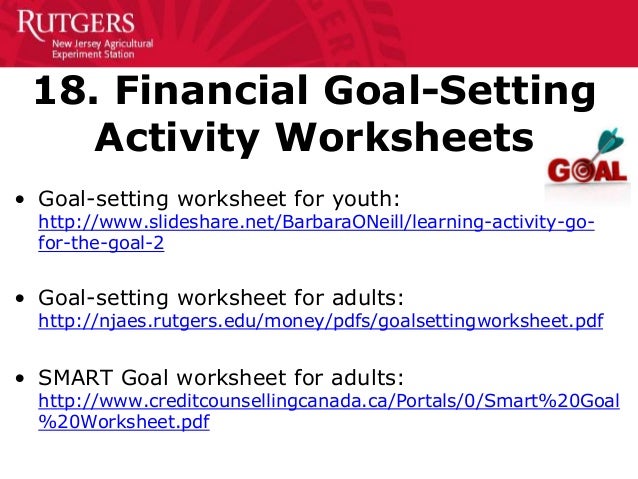 RUTGERS
New Jersey Agricultural Experiment Station

18. Financial Goal-Setting Activity Worksheets

GOAL

• Goal-setting worksheet for youth: http://www.slideshare.net/BarbaraONeill/learning-activity-go-for-the-goal-2

• Goal-setting worksheet for adults: http://njaes.rutgers.edu/money/pdfs/goalsettingworksheet.pdf

• SMART Goal worksheet for adults: http://www.creditcounsellingcanada.ca/Portals/0/Smart%20Goal%20Worksheet.pdf